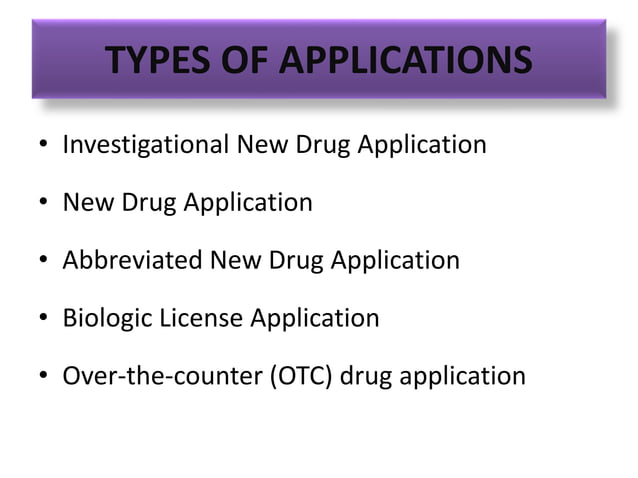 TYPES OF APPLICATIONS

• Investigational New Drug Application

• New Drug Application

• Abbreviated New Drug Application

• Biologic License Application

• Over-the-counter (OTC) drug application